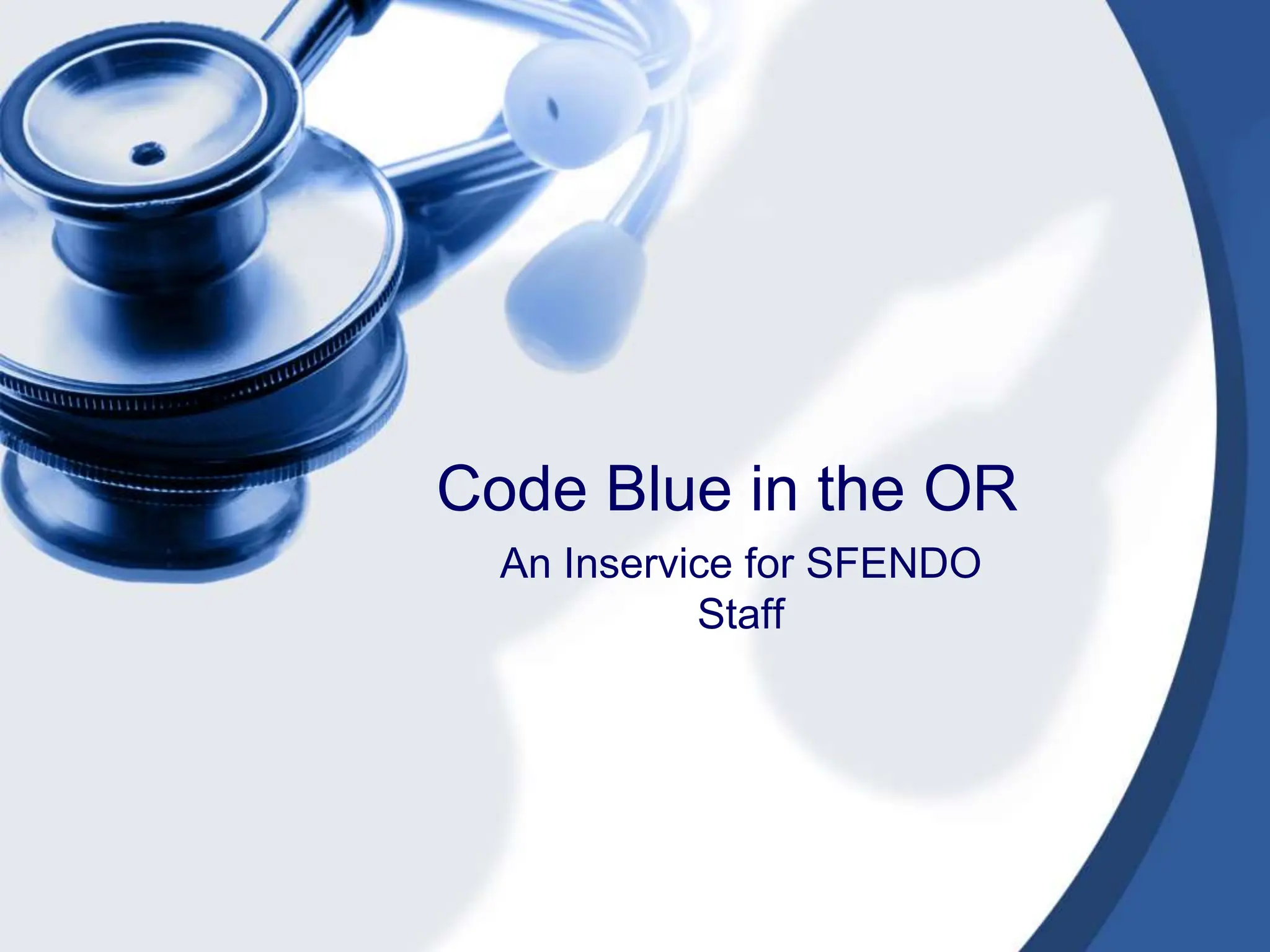 Code Blue in the OR

An Inservice for SFENDO Staff